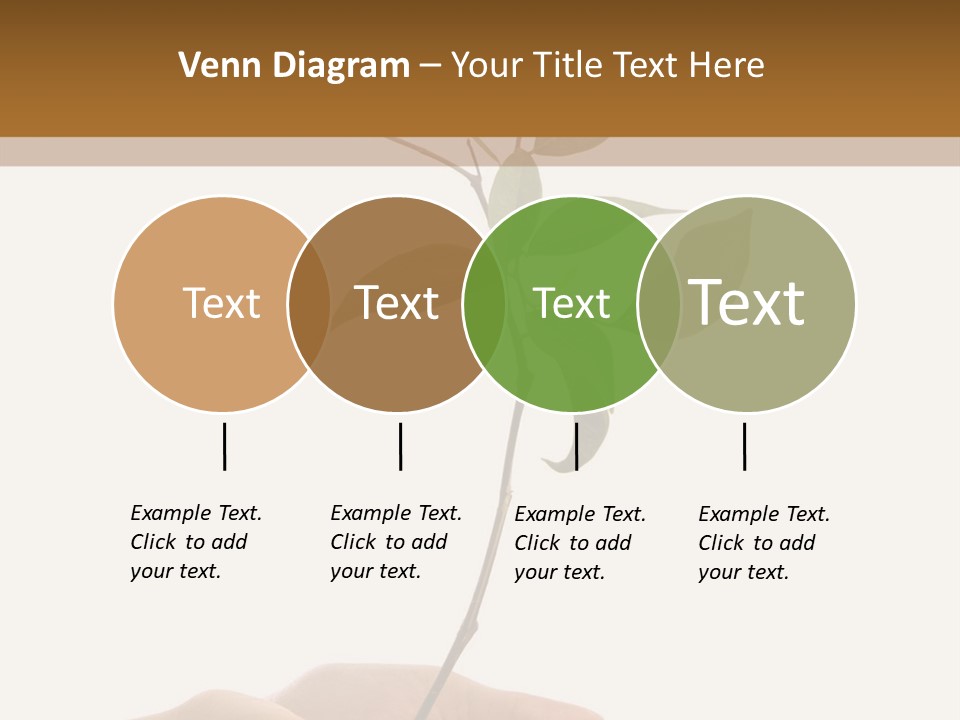 Venn Diagram – Your Title Text Here

Text

Text

Text

Text

Example Text. Click to add your text.

Example Text. Click to add your text.

Example Text. Click to add your text.

Example Text. Click to add your text.